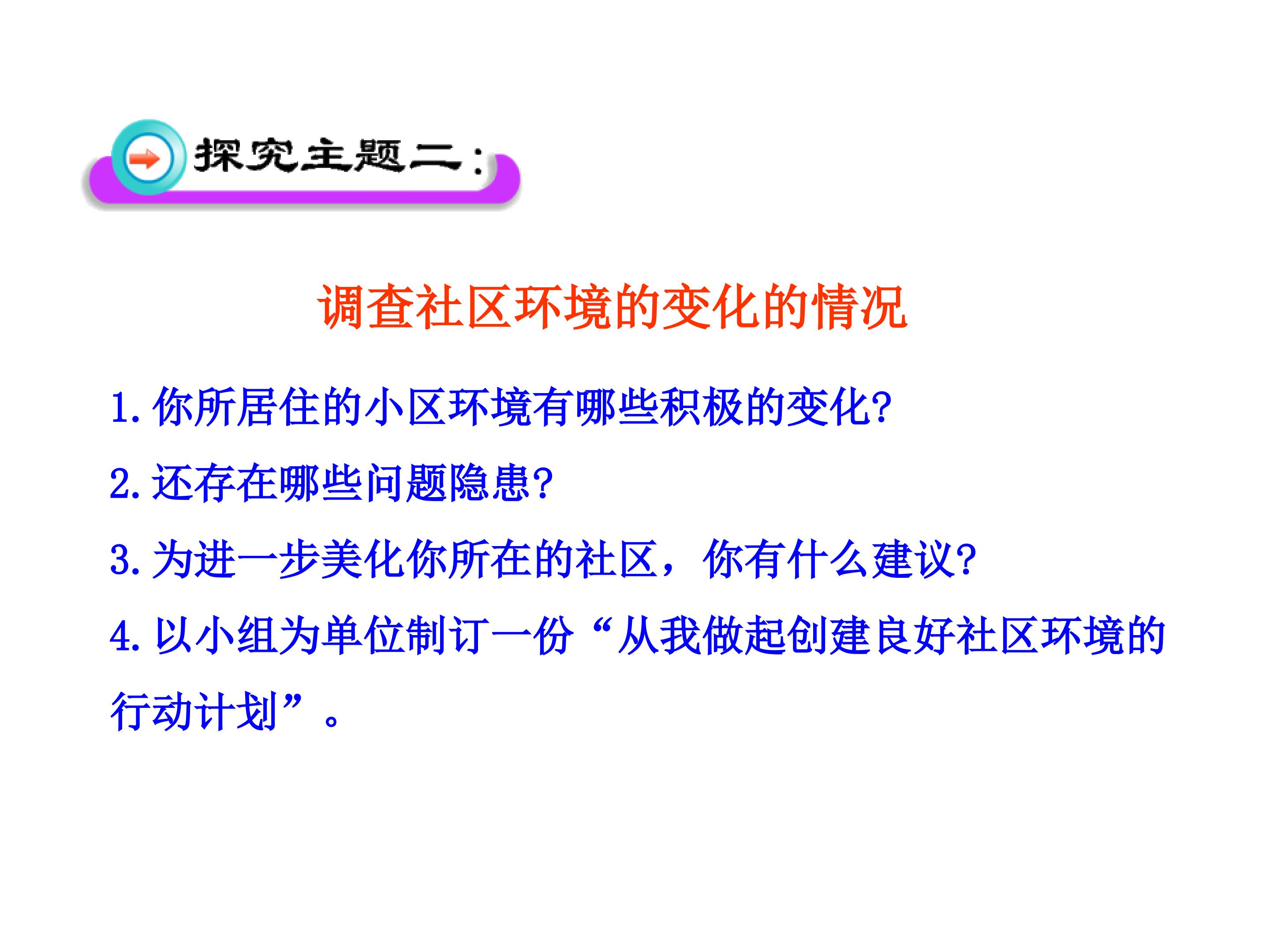 探究主题二:

调查社区环境的变化的情况

1.你所居住的小区环境有哪些积极的变化?

2.还存在哪些问题隐患?

3.为进一步美化你所在的社区，你有什么建议?

4.以小组为单位制订一份“从我做起创建良好社区环境的行动计划”。